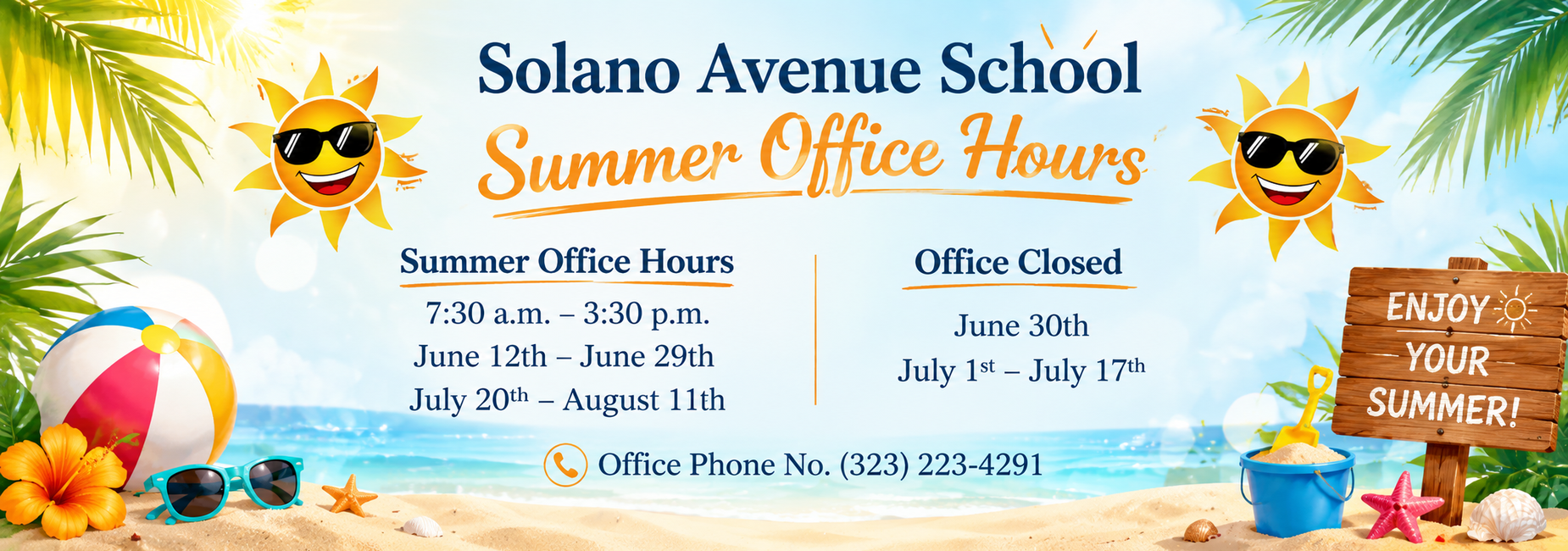 Solano Avenue School

Summer Office Hours

Summer Office Hours

7:30 a.m. – 3:30 p.m.
June 12th – June 29th
July 20th – August 11th

Office Closed

June 30th
July 1st – July 17th

Office Phone No. (323) 223-4291

ENJOY YOUR SUMMER!